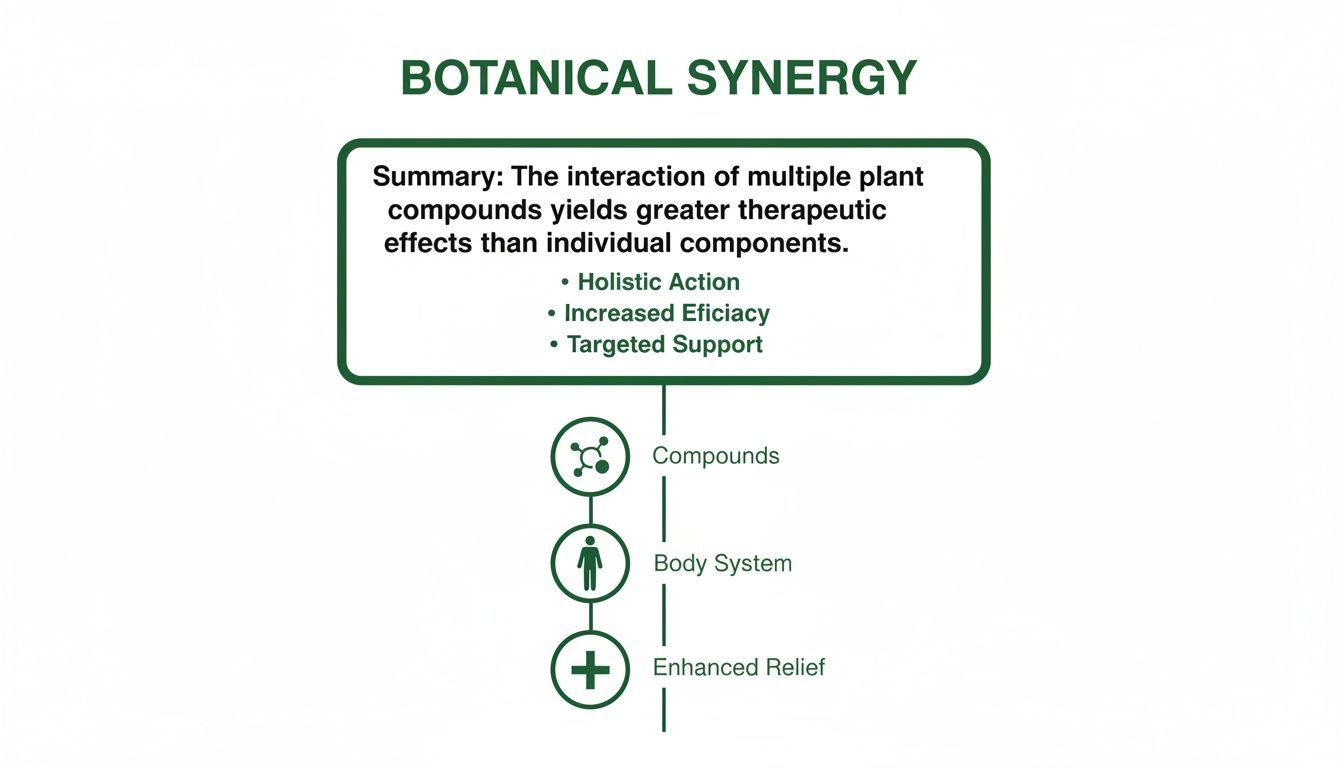 BOTANICAL SYNERGY

Summary: The interaction of multiple plant compounds yields greater therapeutic effects than individual components.

• Holistic Action
• Increased Eficiacy
• Targeted Support

Compounds

Body System

Enhanced Relief